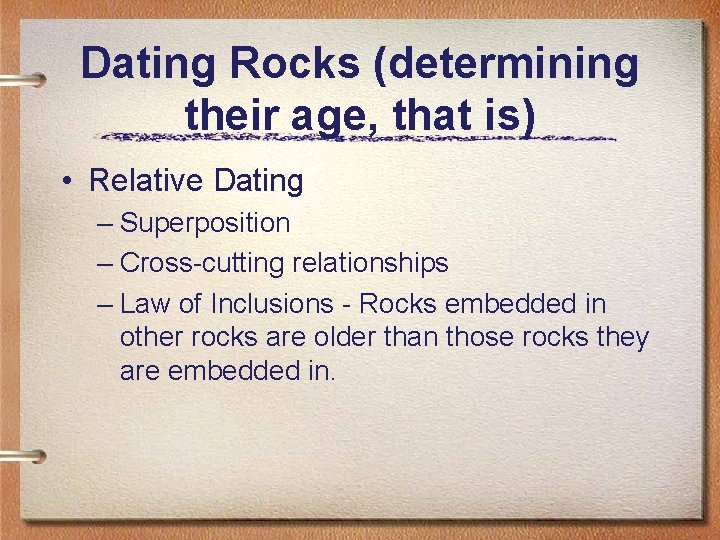 Dating Rocks (determining their age, that is)

• Relative Dating

– Superposition

– Cross-cutting relationships

– Law of Inclusions - Rocks embedded in other rocks are older than those rocks they are embedded in.